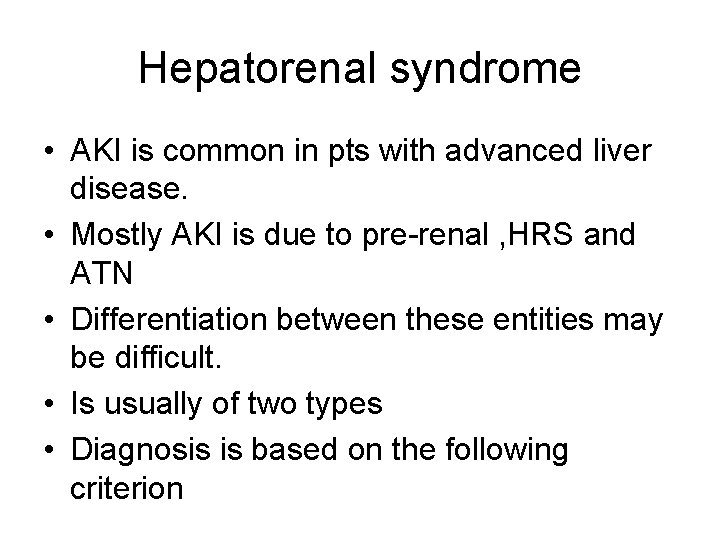 Hepatorenal syndrome

• AKI is common in pts with advanced liver disease.
• Mostly AKI is due to pre-renal ,HRS and ATN
• Differentiation between these entities may be difficult.
• Is usually of two types
• Diagnosis is based on the following criterion